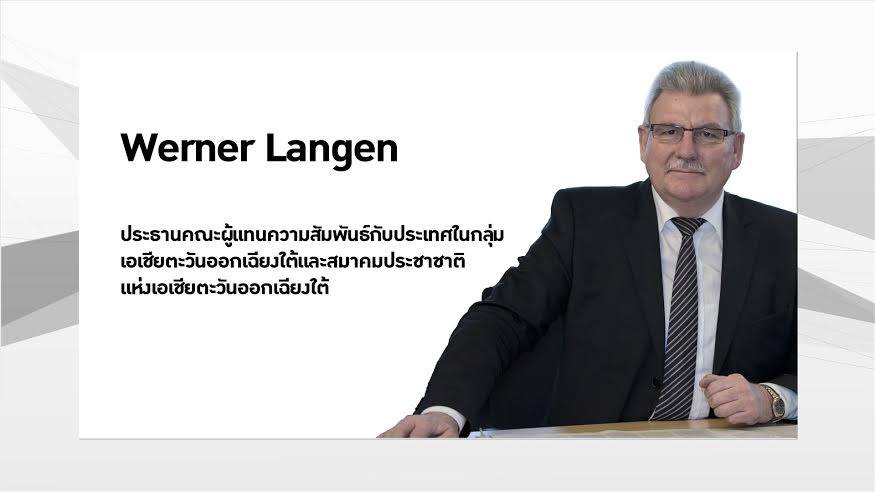 Werner Langen

ประธานคณะผู้แทนความสัมพันธ์กับประเทศในกลุ่มเอเชียตะวันออกเฉียงใต้และสมาคมประชาชาติแห่งเอเชียตะวันออกเฉียงใต้